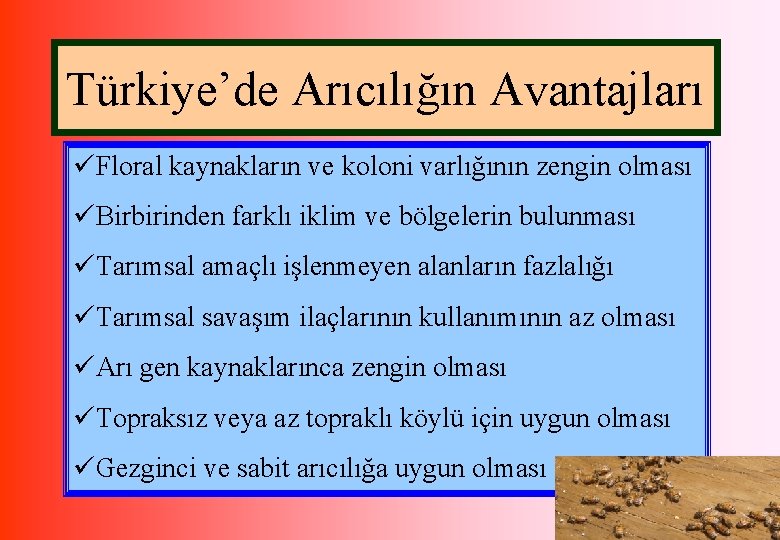 Türkiye’de Arıcılığın Avantajları

✓Floral kaynakların ve koloni varlığının zengin olması

✓Birbirinden farklı iklim ve bölgelerin bulunması

✓Tarımsal amaçlı işlenmeyen alanların fazlalığı

✓Tarımsal savaşım ilaçlarının kullanımının az olması

✓Arı gen kaynaklarınca zengin olması

✓Topraksız veya az topraklı köylü için uygun olması

✓Gezginci ve sabit arıcılığa uygun olması